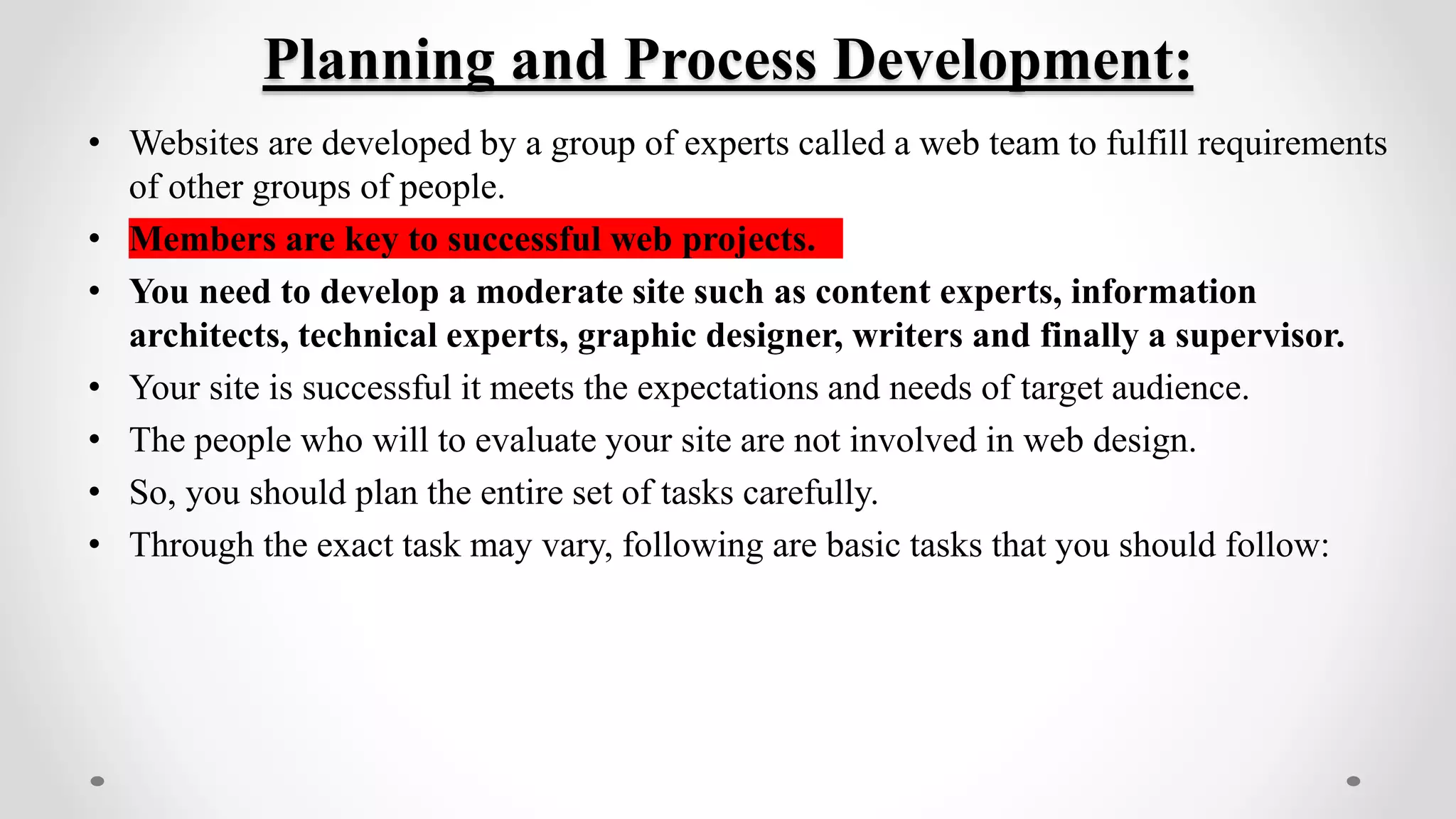 Planning and Process Development:

• Websites are developed by a group of experts called a web team to fulfill requirements of other groups of people.
• Members are key to successful web projects.
• You need to develop a moderate site such as content experts, information architects, technical experts, graphic designer, writers and finally a supervisor.
• Your site is successful it meets the expectations and needs of target audience.
• The people who will to evaluate your site are not involved in web design.
• So, you should plan the entire set of tasks carefully.
• Through the exact task may vary, following are basic tasks that you should follow: